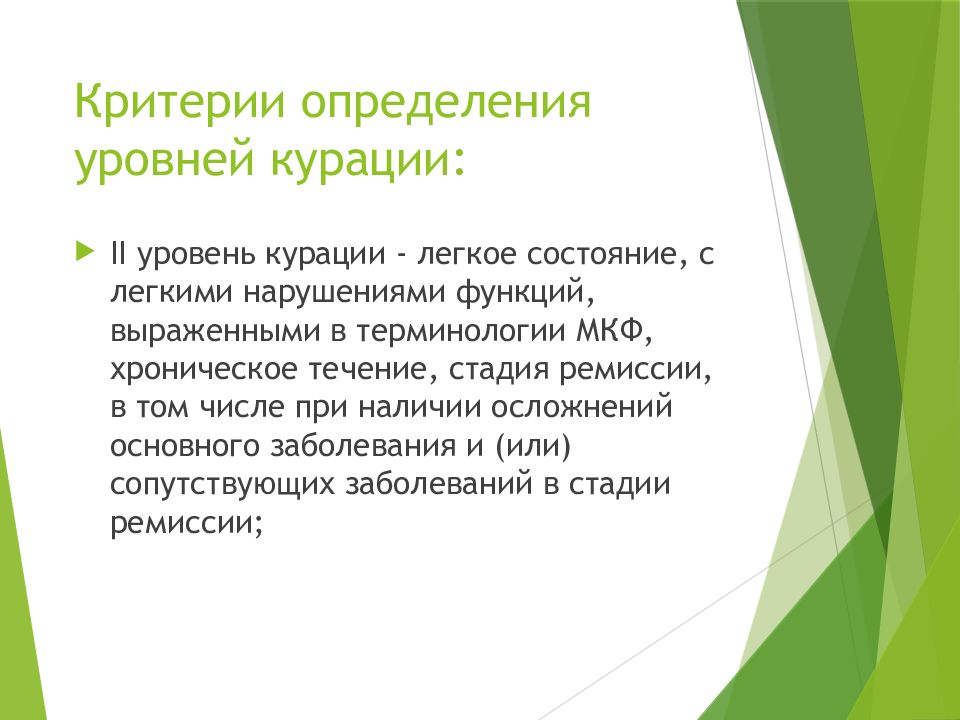 Критерии определения уровней курации:

II уровень курации - легкое состояние, с легкими нарушениями функций, выраженными в терминологии МКФ, хроническое течение, стадия ремиссии, в том числе при наличии осложнений основного заболевания и (или) сопутствующих заболеваний в стадии ремиссии;